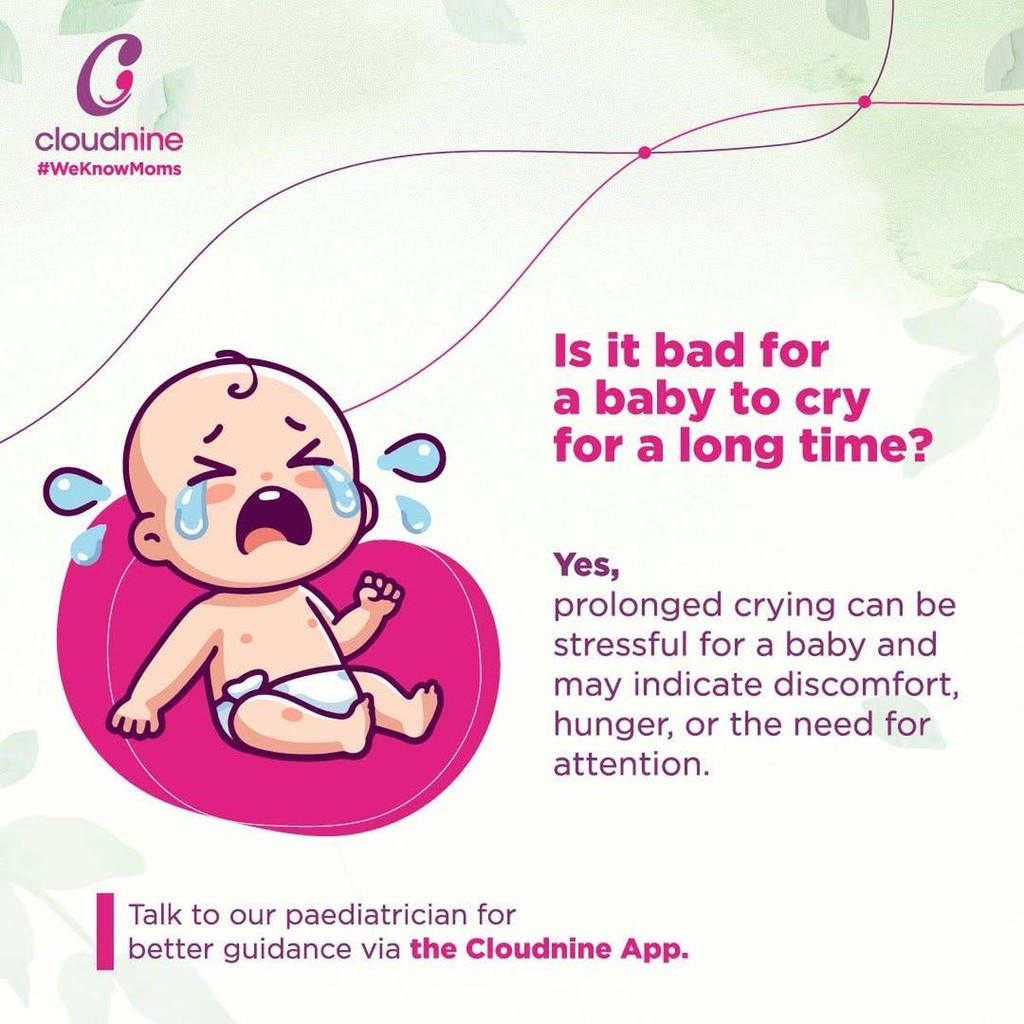 cloudnine
#WeKnowMoms

Is it bad for a baby to cry for a long time?

Yes,
prolonged crying can be stressful for a baby and may indicate discomfort, hunger, or the need for attention.

Talk to our paediatrician for better guidance via the Cloudnine App.